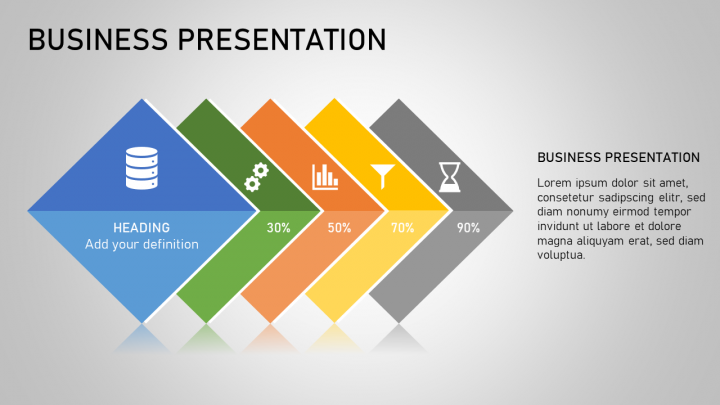 BUSINESS PRESENTATION

HEADING
Add your definition

30%

50%

70%

90%

BUSINESS PRESENTATION

Lorem ipsum dolor sit amet, consetetur sadipscing elitr, sed diam nonumy eirmod tempor invidunt ut labore et dolore magna aliquyam erat, sed diam voluptua.